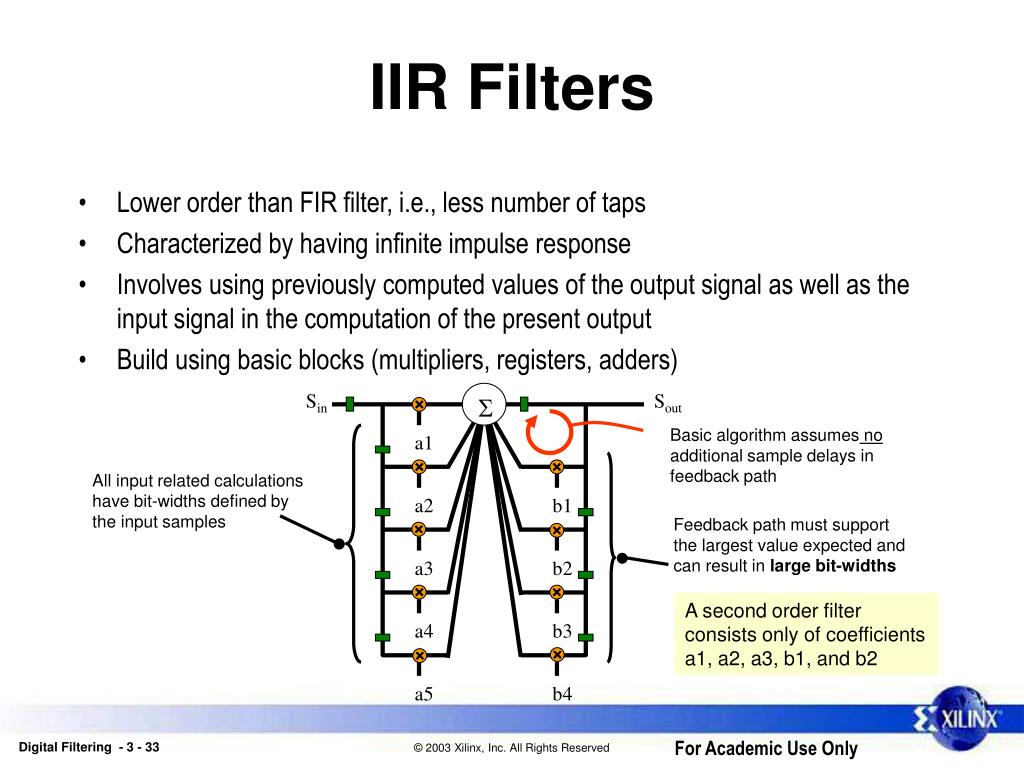 IIR Filters

• Lower order than FIR filter, i.e., less number of taps
• Characterized by having infinite impulse response
• Involves using previously computed values of the output signal as well as the input signal in the computation of the present output
• Build using basic blocks (multipliers, registers, adders)

$S_{in}$

$\Sigma$

$S_{out}$

a1

a2

a3

a4

a5

b1

b2

b3

b4

All input related calculations have bit-widths defined by the input samples

Basic algorithm assumes no additional sample delays in feedback path

Feedback path must support the largest value expected and can result in large bit-widths

A second order filter consists only of coefficients a1, a2, a3, b1, and b2

XILINX

Digital Filtering - 3 - 33

© 2003 Xilinx, Inc. All Rights Reserved

For Academic Use Only